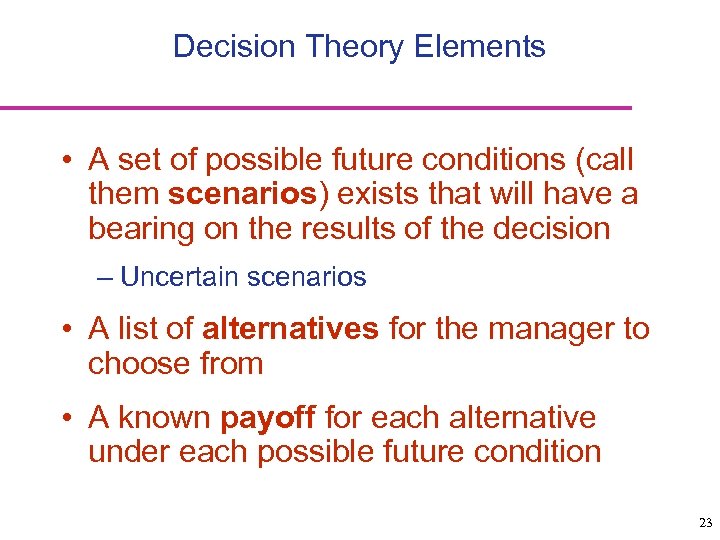 Decision Theory Elements

• A set of possible future conditions (call them scenarios) exists that will have a bearing on the results of the decision

– Uncertain scenarios

• A list of alternatives for the manager to choose from

• A known payoff for each alternative under each possible future condition

23